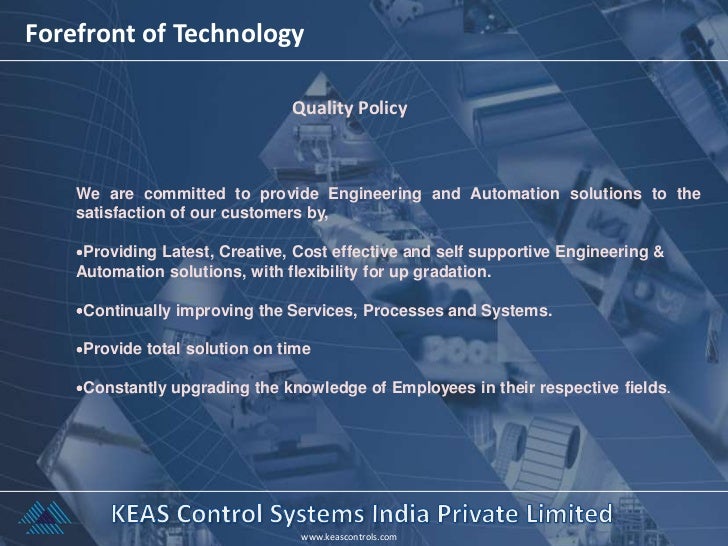 Forefront of Technology

Quality Policy

We are committed to provide Engineering and Automation solutions to the satisfaction of our customers by,

•Providing Latest, Creative, Cost effective and self supportive Engineering & Automation solutions, with flexibility for up gradation.

•Continually improving the Services, Processes and Systems.

•Provide total solution on time

•Constantly upgrading the knowledge of Employees in their respective fields.

KEAS Control Systems India Private Limited

www.keascontrols.com